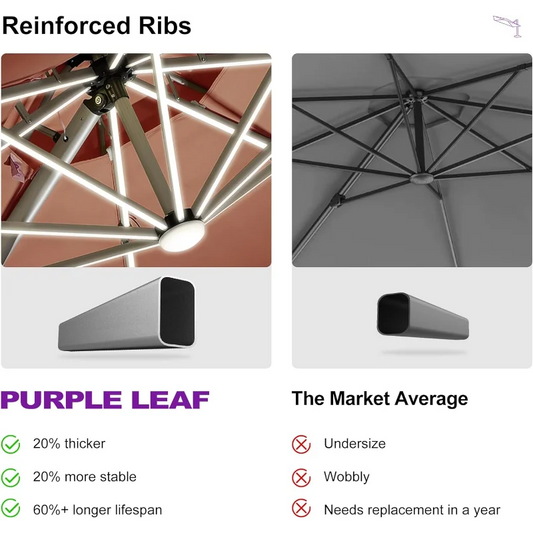 Reinforced Ribs

PURPLE LEAF

20% thicker

20% more stable

60%+ longer lifespan

The Market Average

Undersize

Wobbly

Needs replacement in a year